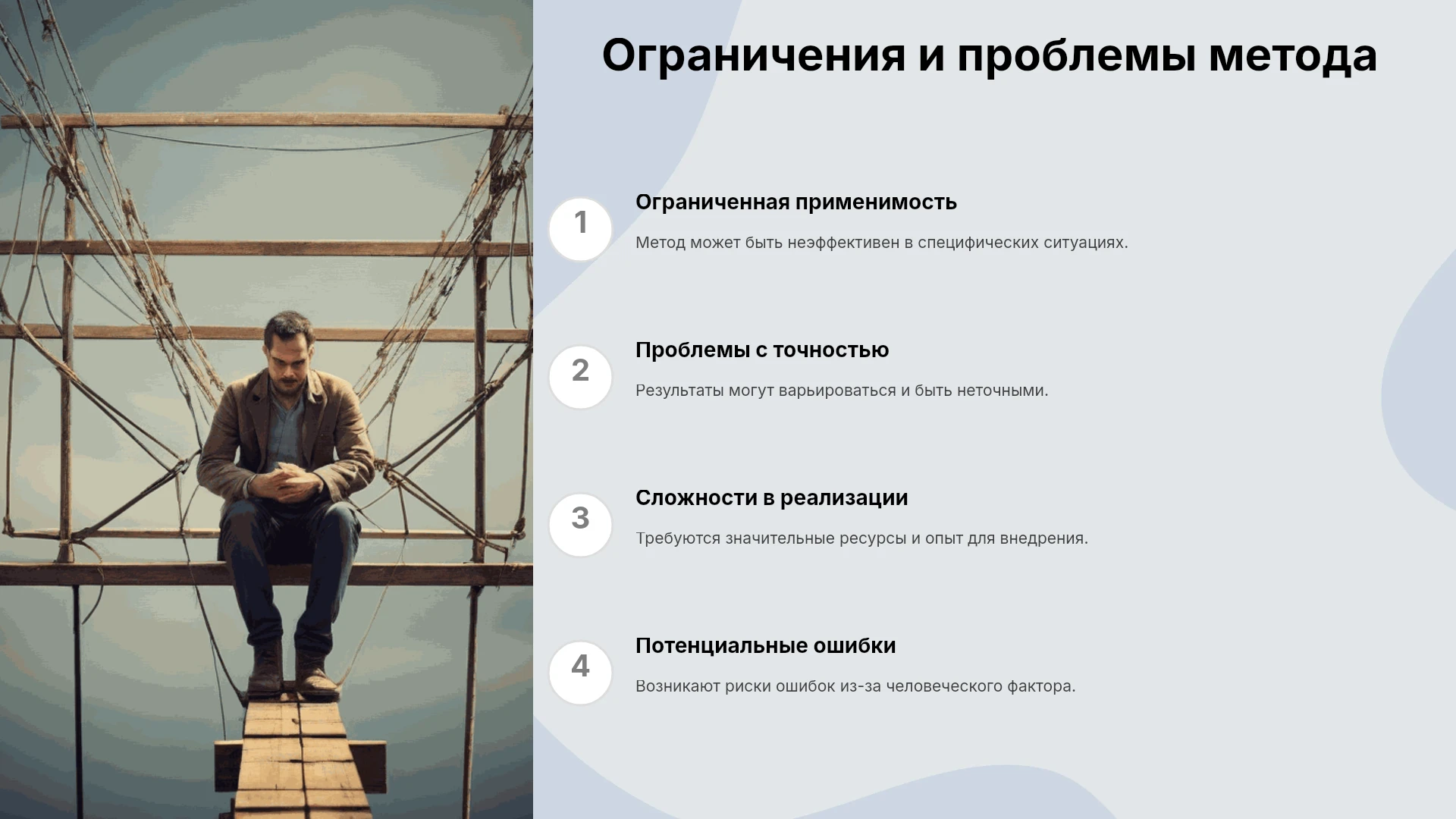 Ограничения и проблемы метода

1

Ограниченная применимость

Метод может быть неэффективен в специфических ситуациях.

2

Проблемы с точностью

Результаты могут варьироваться и быть неточными.

3

Сложности в реализации

Требуются значительные ресурсы и опыт для внедрения.

4

Потенциальные ошибки

Возникают риски ошибок из-за человеческого фактора.